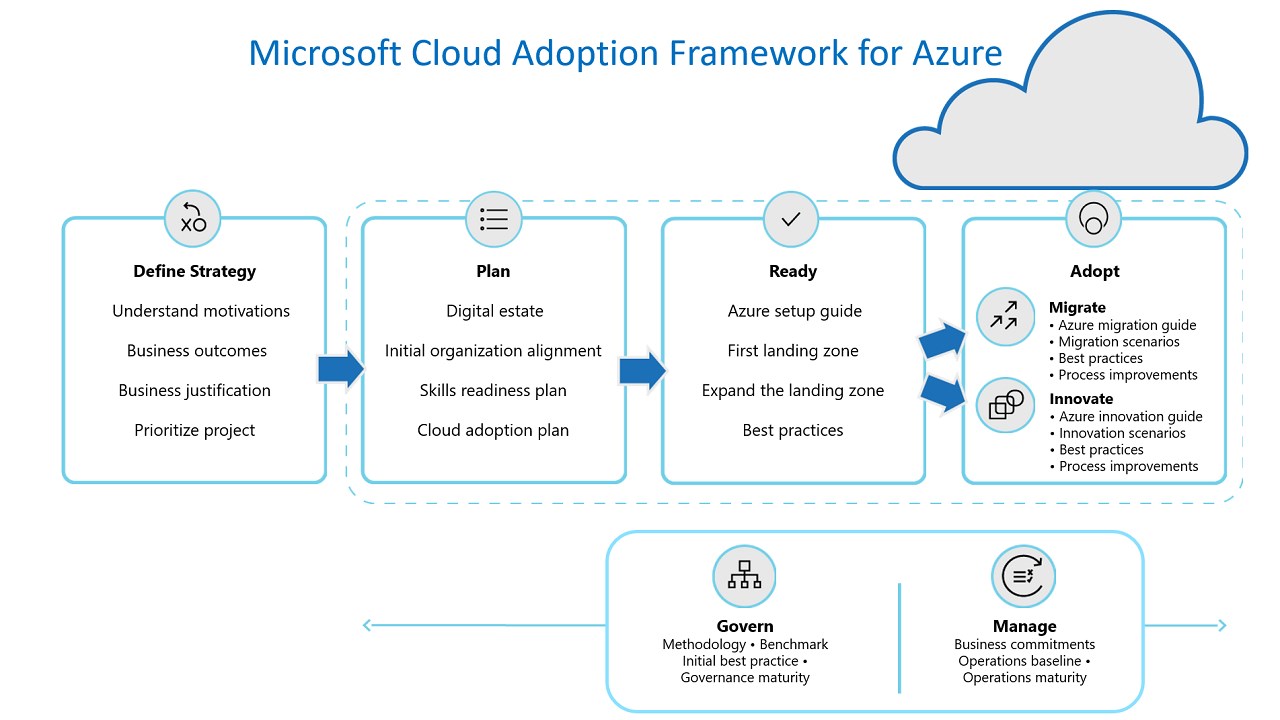 Microsoft Cloud Adoption Framework for Azure

Define Strategy
Understand motivations
Business outcomes
Business justification
Prioritize project

Plan
Digital estate
Initial organization alignment
Skills readiness plan
Cloud adoption plan

Ready
Azure setup guide
First landing zone
Expand the landing zone
Best practices

Adopt
Migrate
• Azure migration guide
• Migration scenarios
• Best practices
• Process improvements
Innovate
• Azure innovation guide
• Innovation scenarios
• Best practices
• Process improvements

Govern
Methodology • Benchmark
Initial best practice •
Governance maturity

Manage
Business commitments
Operations baseline •
Operations maturity